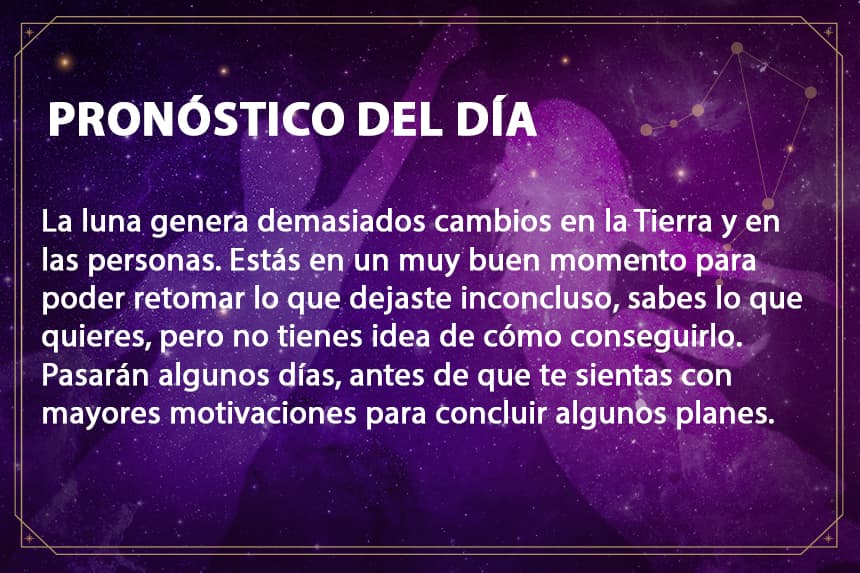 PRONÓSTICO DEL DÍA

La luna genera demasiados cambios en la Tierra y en las personas. Estás en un muy buen momento para poder retomar lo que dejaste inconcluso, sabes lo que quieres, pero no tienes idea de cómo conseguirlo. Pasarán algunos días, antes de que te sientas con mayores motivaciones para concluir algunos planes.